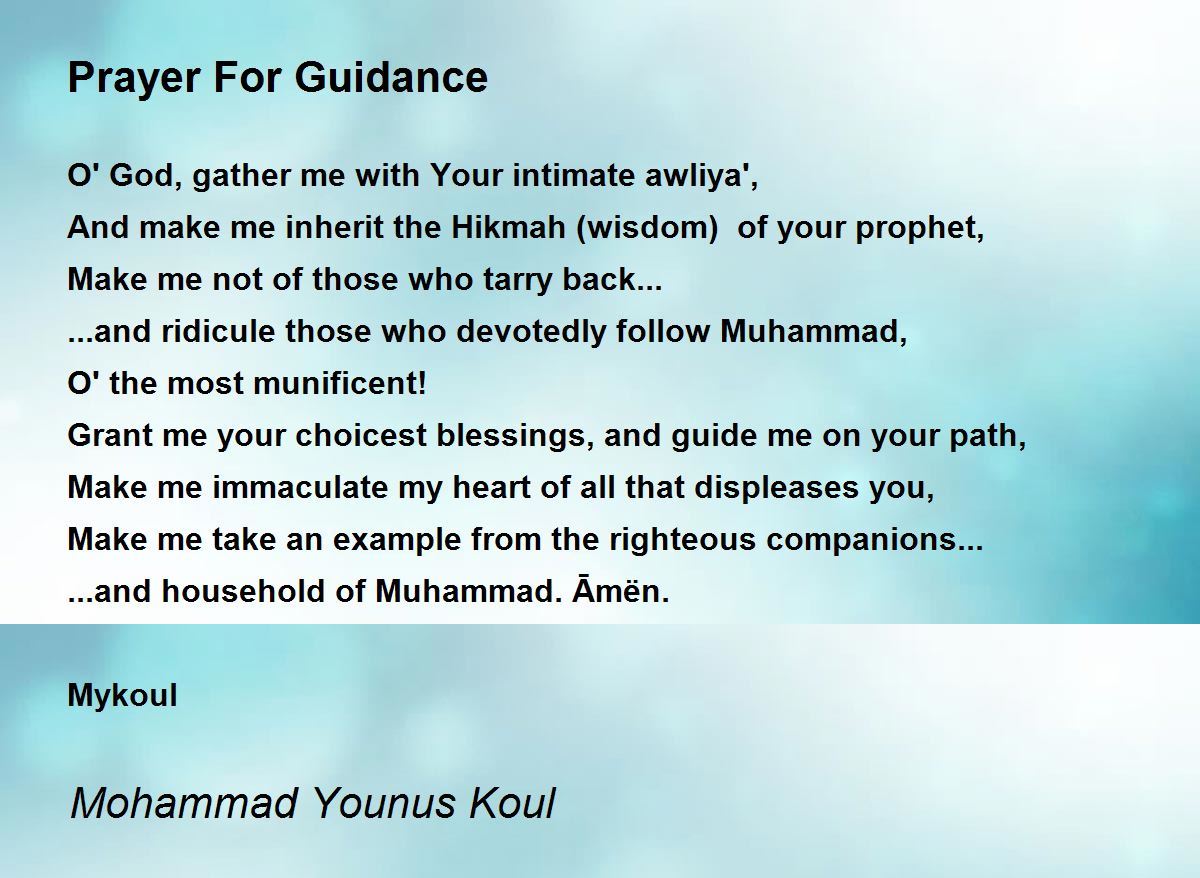 Prayer For Guidance

O' God, gather me with Your intimate awliya',
And make me inherit the Hikmah (wisdom) of your prophet,
Make me not of those who tarry back...
...and ridicule those who devotedly follow Muhammad,
O' the most munificent!
Grant me your choicest blessings, and guide me on your path,
Make me immaculate my heart of all that displeases you,
Make me take an example from the righteous companions...
...and household of Muhammad. Āmën.

Mykoul

Mohammad Younus Koul